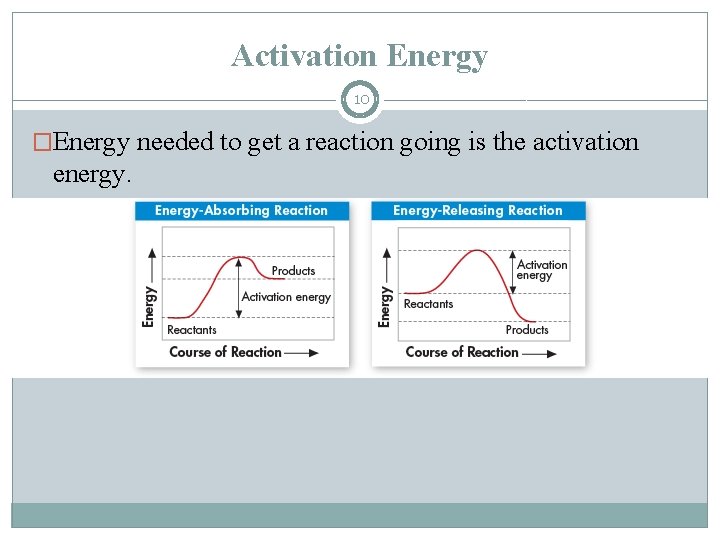 Activation Energy

10

□Energy needed to get a reaction going is the activation energy.

Energy-Absorbing Reaction

Energy

Products

Activation energy

Reactants

Course of Reaction

Energy-Releasing Reaction

Energy

Activation energy

Reactants

Products

Course of Reaction